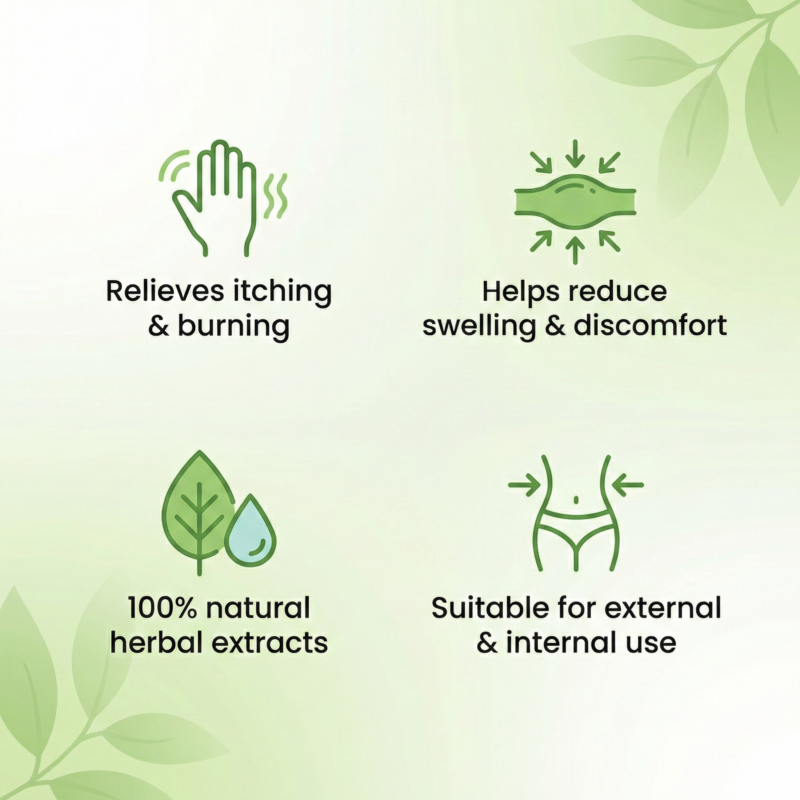 Relieves itching & burning

Helps reduce swelling & discomfort

100% natural herbal extracts

Suitable for external & internal use